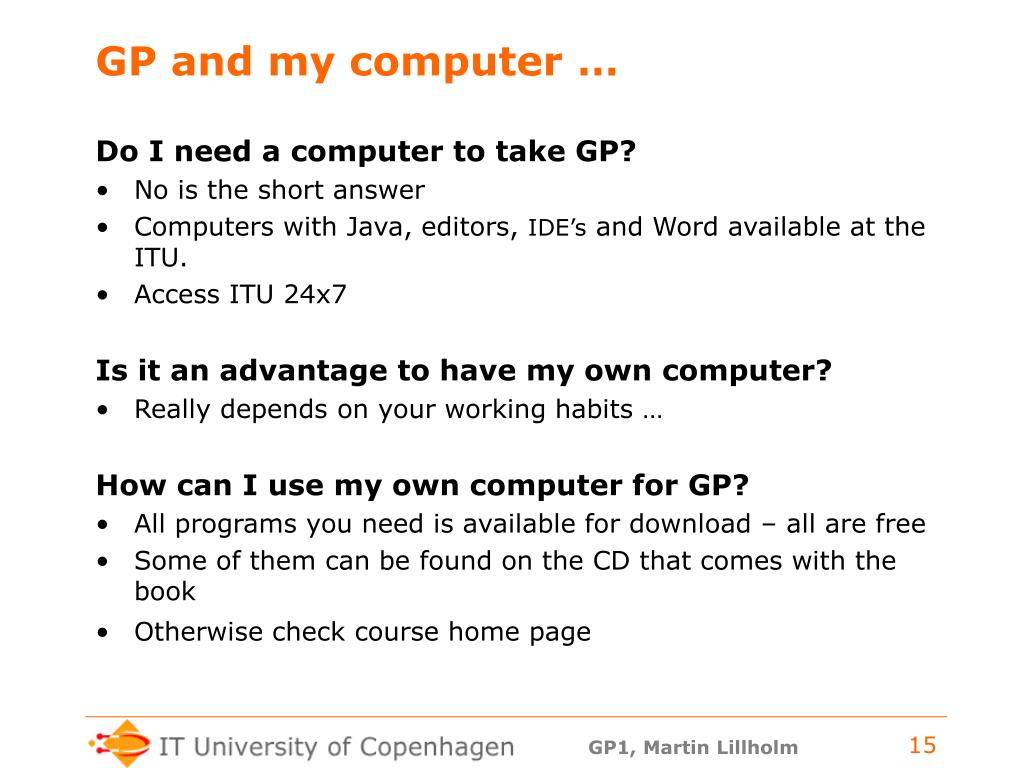 GP and my computer …

Do I need a computer to take GP?
• No is the short answer
• Computers with Java, editors, IDE's and Word available at the ITU.
• Access ITU 24x7

Is it an advantage to have my own computer?
• Really depends on your working habits …

How can I use my own computer for GP?
• All programs you need is available for download – all are free
• Some of them can be found on the CD that comes with the book
• Otherwise check course home page

IT University of Copenhagen

GP1, Martin Lillholm

15